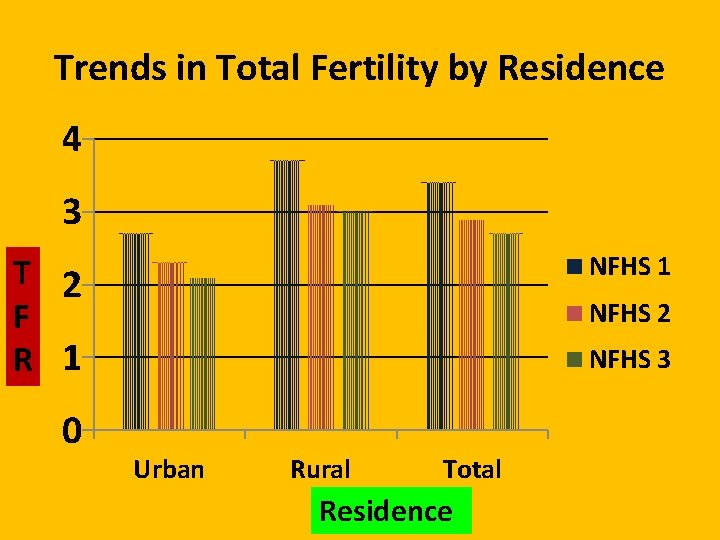 Trends in Total Fertility by Residence

4
3
2
1
0

T
F
R

Urban
Rural
Total

Residence

NFHS 1
NFHS 2
NFHS 3